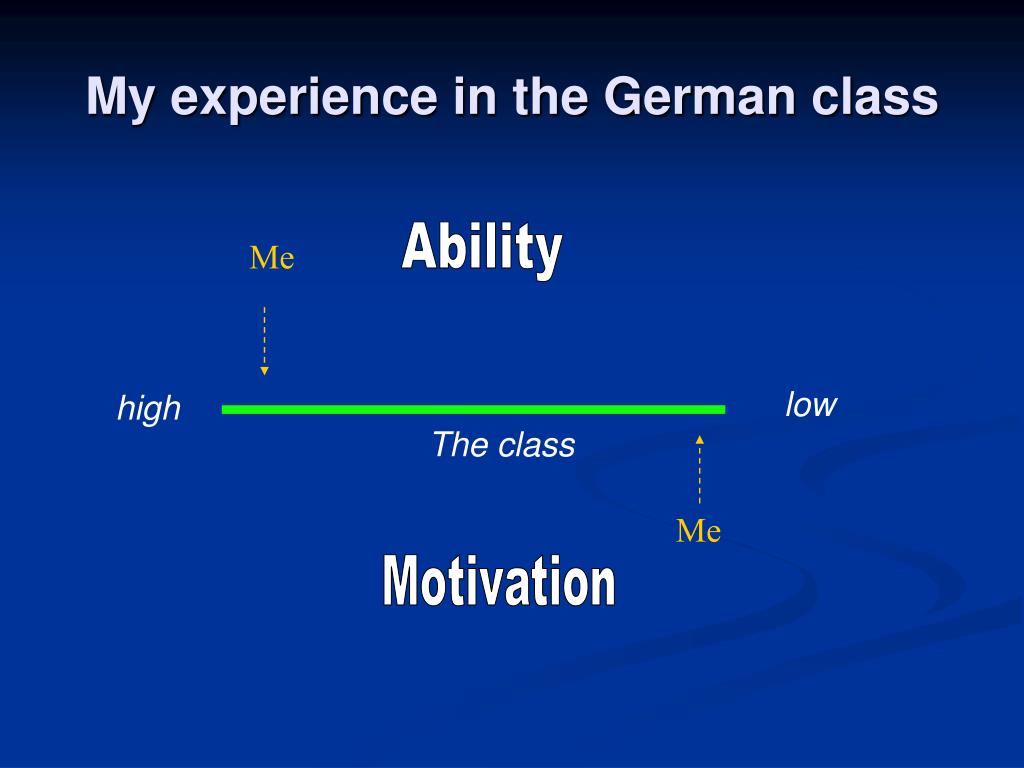 My experience in the German class

Me

Ability

high

low

The class

Me

Motivation